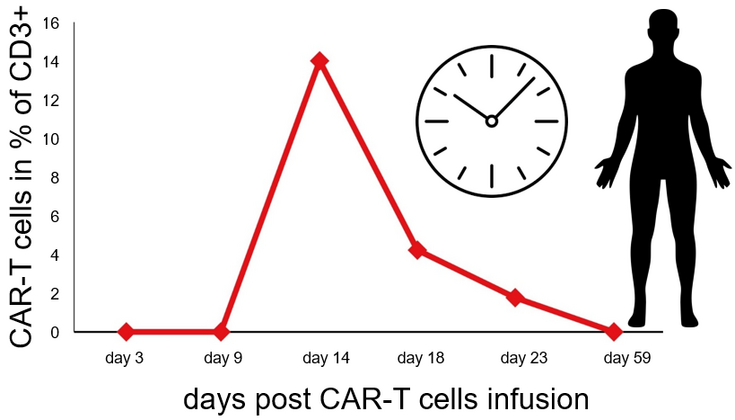 CAR-T cells in % of CD3+

16
14
12
10
8
6
4
2
0

day 3
day 9
day 14
day 18
day 23
day 59

days post CAR-T cells infusion